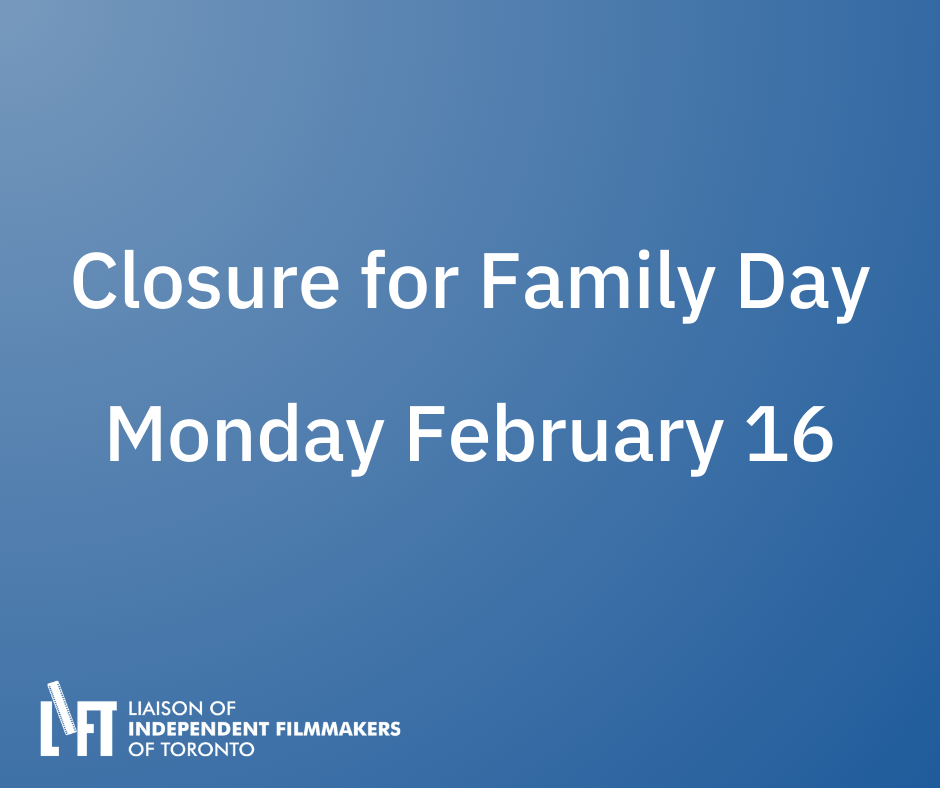 Closure for Family Day

Monday February 16

LIFT LIAISON OF INDEPENDENT FILMMAKERS OF TORONTO